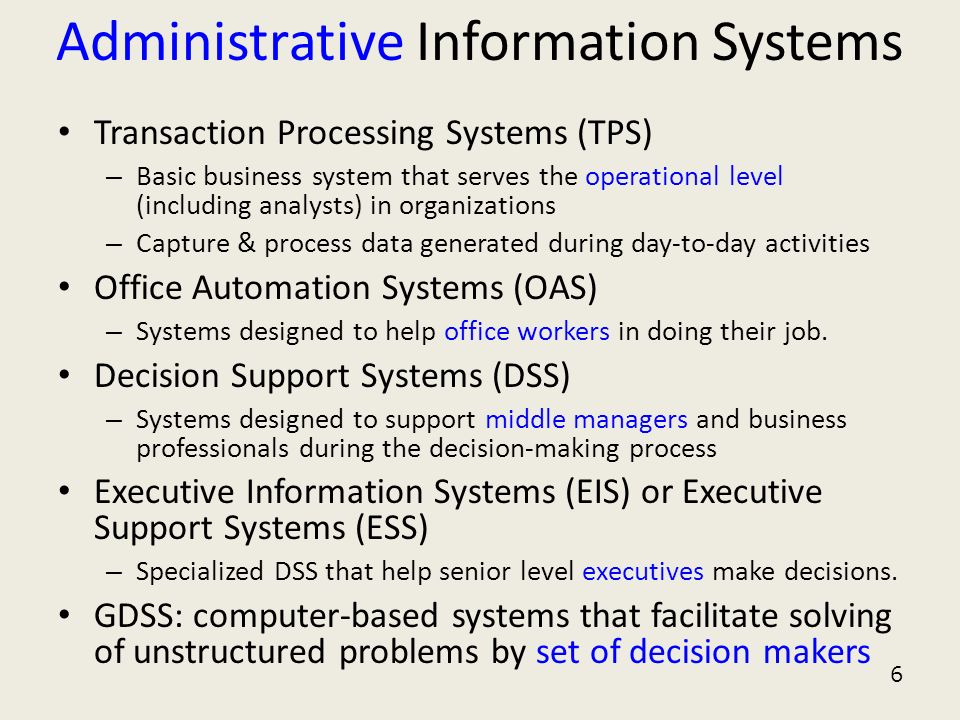 Administrative Information Systems

• Transaction Processing Systems (TPS)
– Basic business system that serves the operational level (including analysts) in organizations
– Capture & process data generated during day-to-day activities

• Office Automation Systems (OAS)
– Systems designed to help office workers in doing their job.

• Decision Support Systems (DSS)
– Systems designed to support middle managers and business professionals during the decision-making process

• Executive Information Systems (EIS) or Executive Support Systems (ESS)
– Specialized DSS that help senior level executives make decisions.

• GDSS: computer-based systems that facilitate solving of unstructured problems by set of decision makers

6